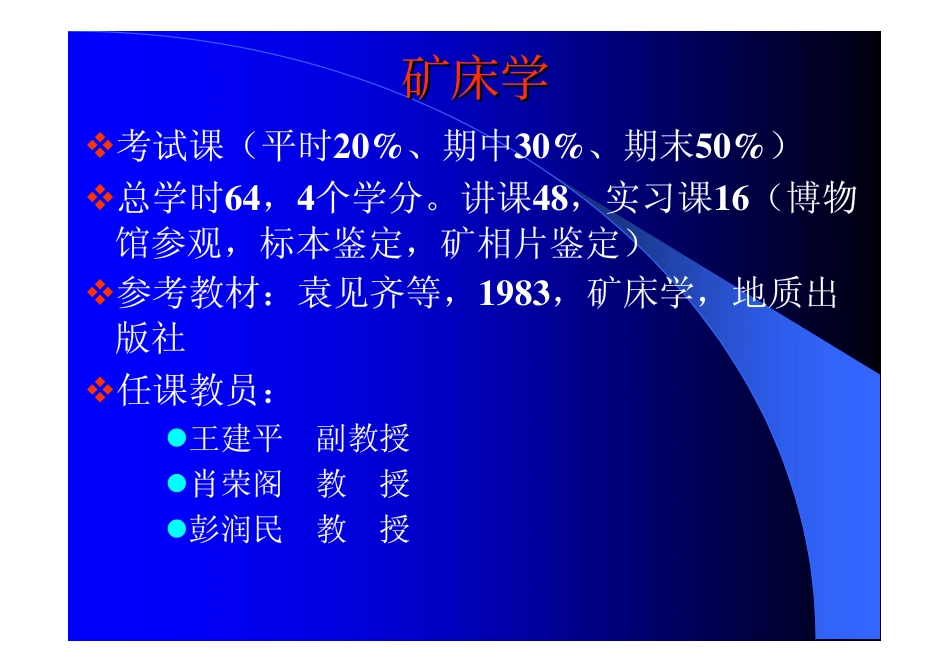 矿床学

❖考试课（平时20%、期中30%、期末50%）

❖总学时64，4个学分。讲课48，实习课16（博物馆参观，标本鉴定，矿相片鉴定）

❖参考教材：袁见齐等，1983，矿床学，地质出版社

❖任课教员：

●王建平　副教授
●肖荣阁　教　授
●彭润民　教　授